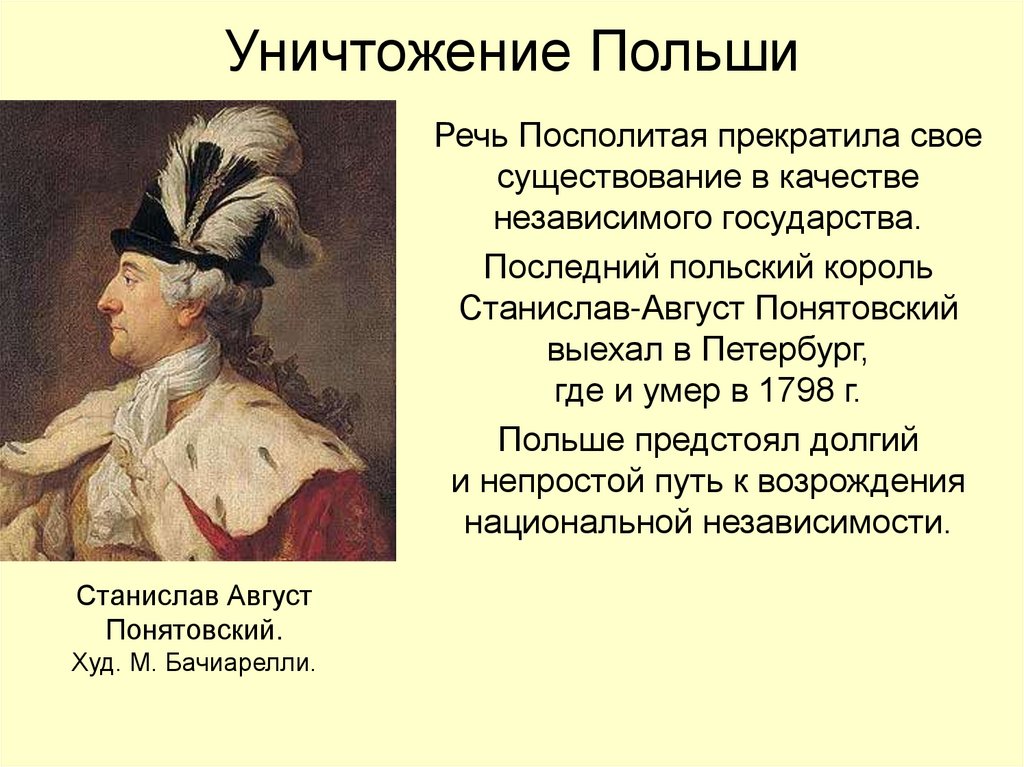 Уничтожение Польши

Речь Посполитая прекратила свое существование в качестве независимого государства.

Последний польский король Станислав-Август Понятовский выехал в Петербург, где и умер в 1798 г.

Польше предстоял долгий и непростой путь к возрождения национальной независимости.

Станислав Август Понятовский.
Худ. М. Бачиарелли.